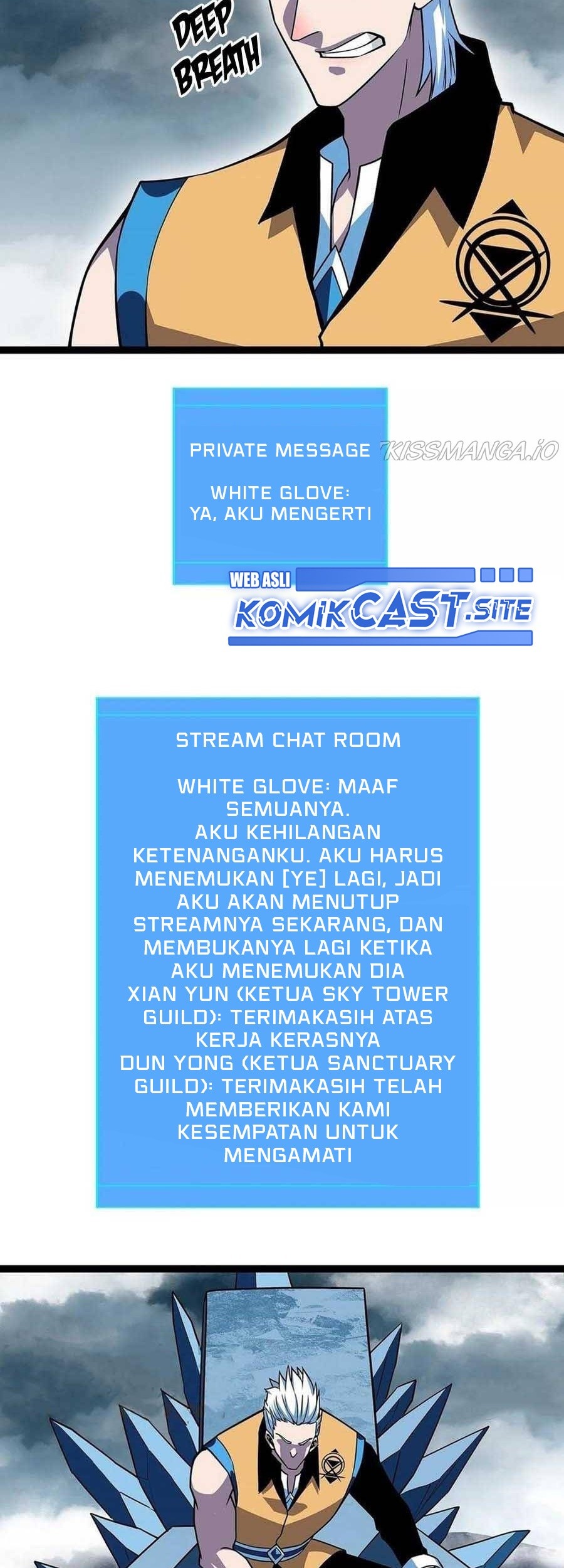 DEEP BREATH

PRIVATE MESSAGE

WHITE GLOVE: YA, AKU MENGERTI

KISSMANGA.IO

WEB ASLI KOMIKCAST.SITE

STREAM CHAT ROOM

WHITE GLOVE: MAAF SEMUANYA. AKU KEHILANGAN KETENANGANKU. AKU HARUS MENEMUKAN [YE] LAGI, JADI AKU AKAN MENUTUP STREAMNYA SEKARANG, DAN MEMBUKANYA LAGI KETIKA AKU MENEMUKAN DIA
XIAN YUN (KETUA SKY TOWER GUILD): TERIMAKASIH ATAS KERJA KERASNYA
DUN YONG (KETUA SANCTUARY GUILD): TERIMAKASIH TELAH MEMBERIKAN KAMI KESEMPATAN UNTUK MENGAMATI